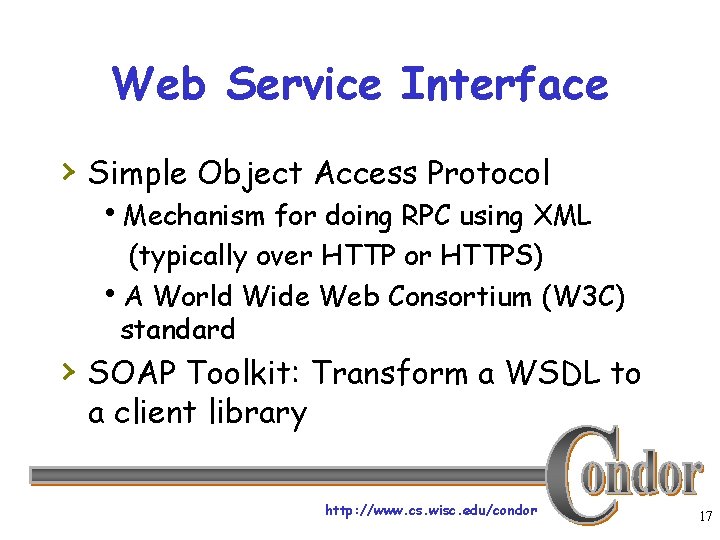 Web Service Interface

› Simple Object Access Protocol
  • Mechanism for doing RPC using XML (typically over HTTP or HTTPS)
  • A World Wide Web Consortium (W3C) standard
› SOAP Toolkit: Transform a WSDL to a client library

Condor

http://www.cs.wisc.edu/condor

17